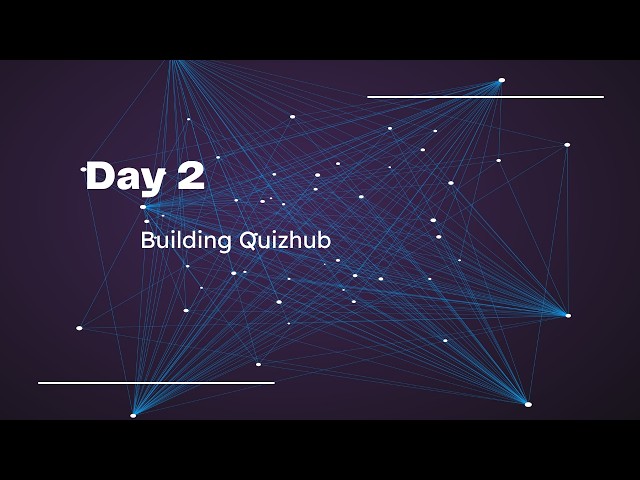 Day 2

Building Quizhub